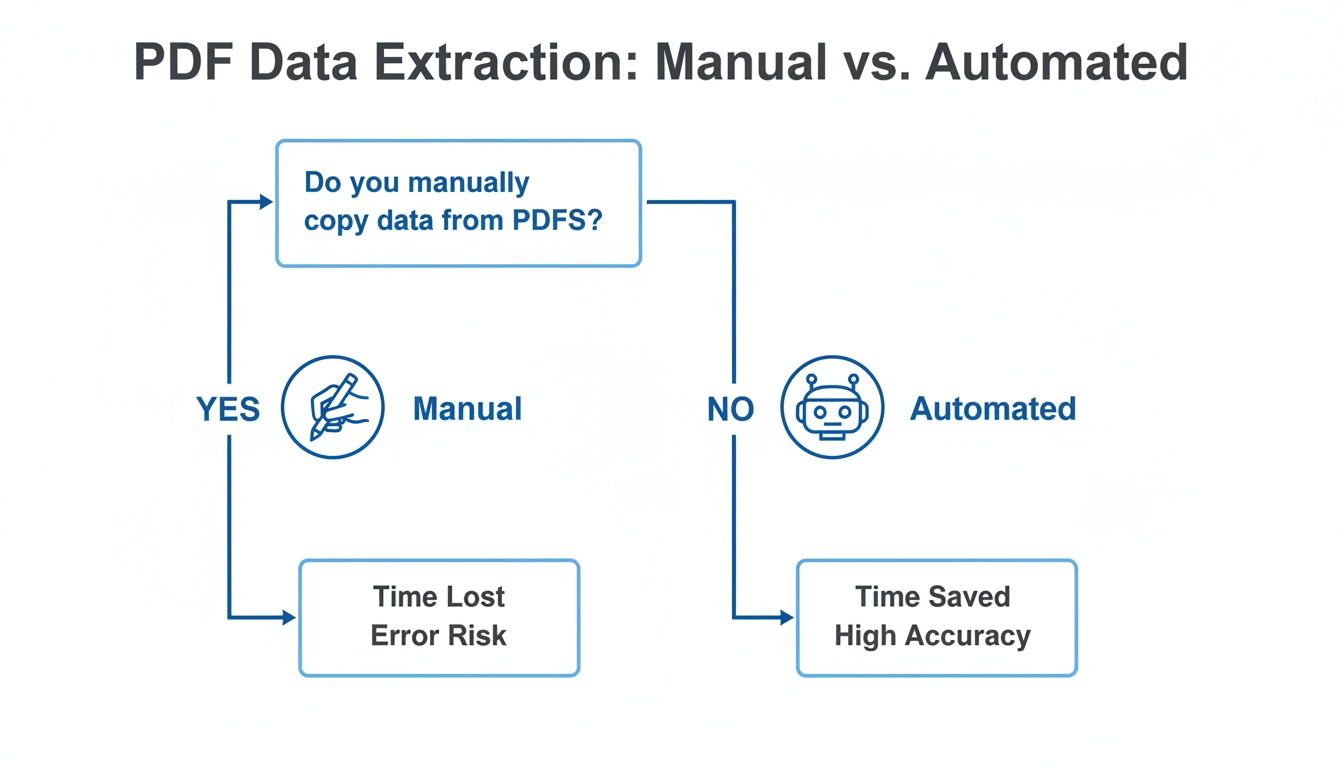 PDF Data Extraction: Manual vs. Automated

Do you manually copy data from PDFS?

YES

Manual

NO

Automated

Time Lost
Error Risk

Time Saved
High Accuracy